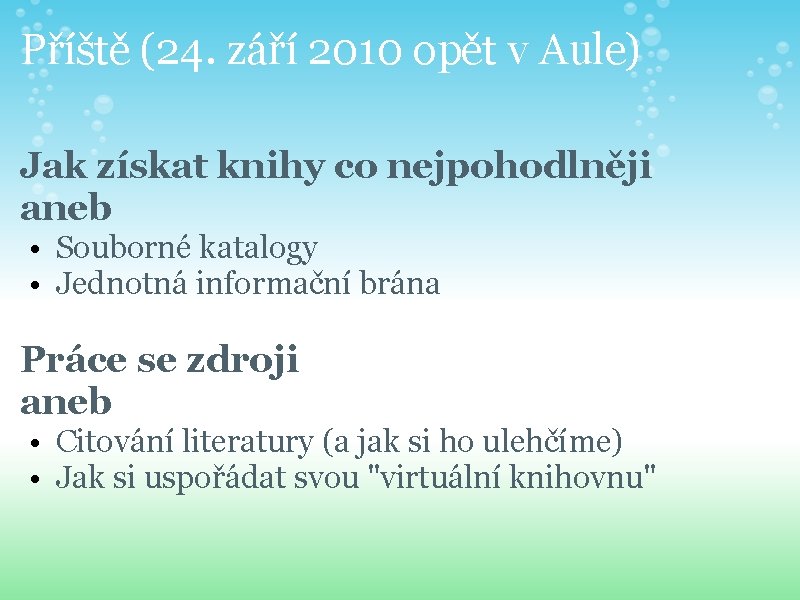 Příště (24. září 2010 opět v Aule)

Jak získat knihy co nejpohodlněji aneb
• Souborné katalogy
• Jednotná informační brána

Práce se zdroji aneb
• Citování literatury (a jak si ho ulehčíme)
• Jak si uspořádat svou "virtuální knihovnu"